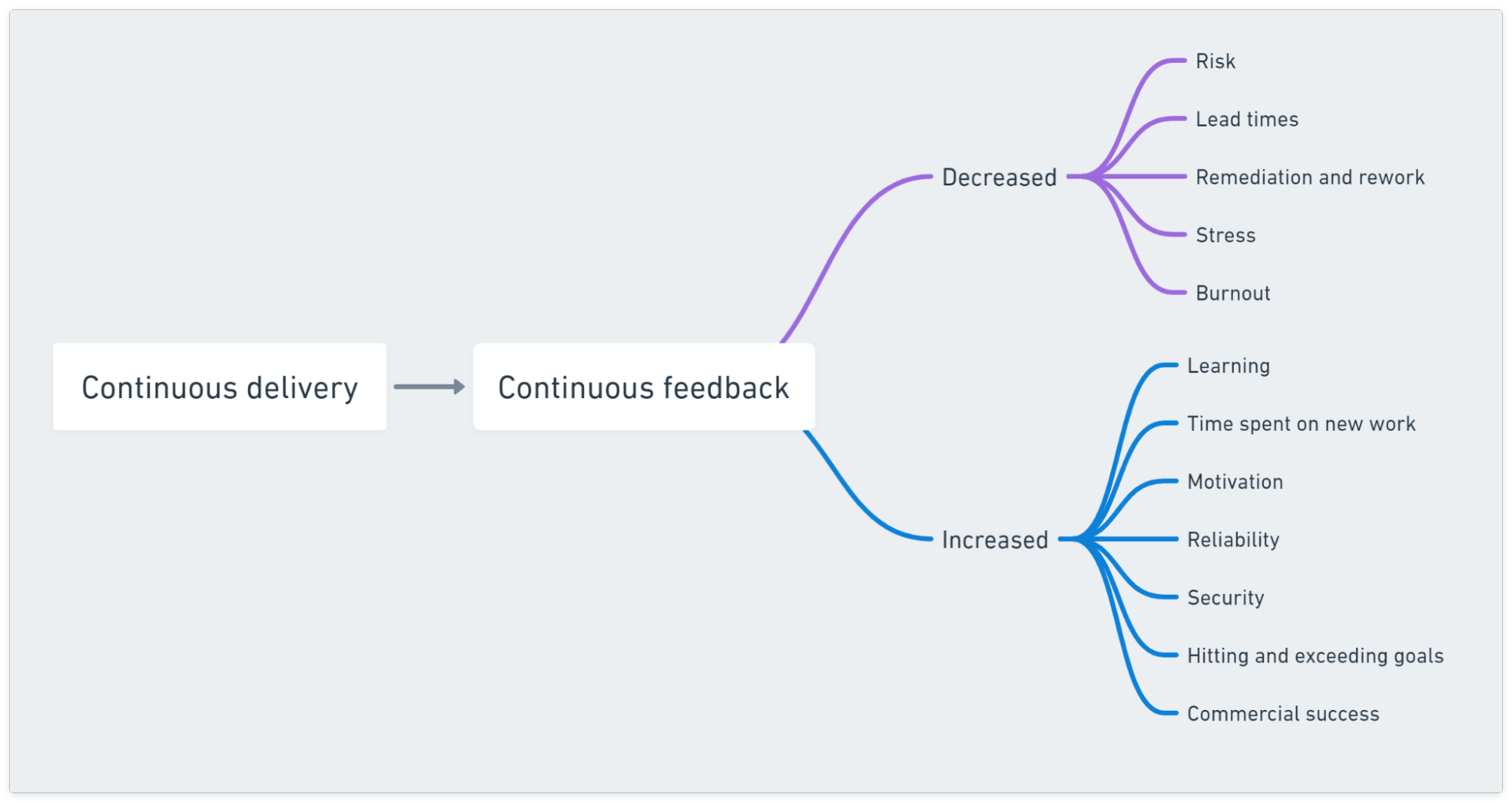 Continuous delivery

Continuous feedback

Decreased

Risk

Lead times

Remediation and rework

Stress

Burnout

Increased

Learning

Time spent on new work

Motivation

Reliability

Security

Hitting and exceeding goals

Commercial success